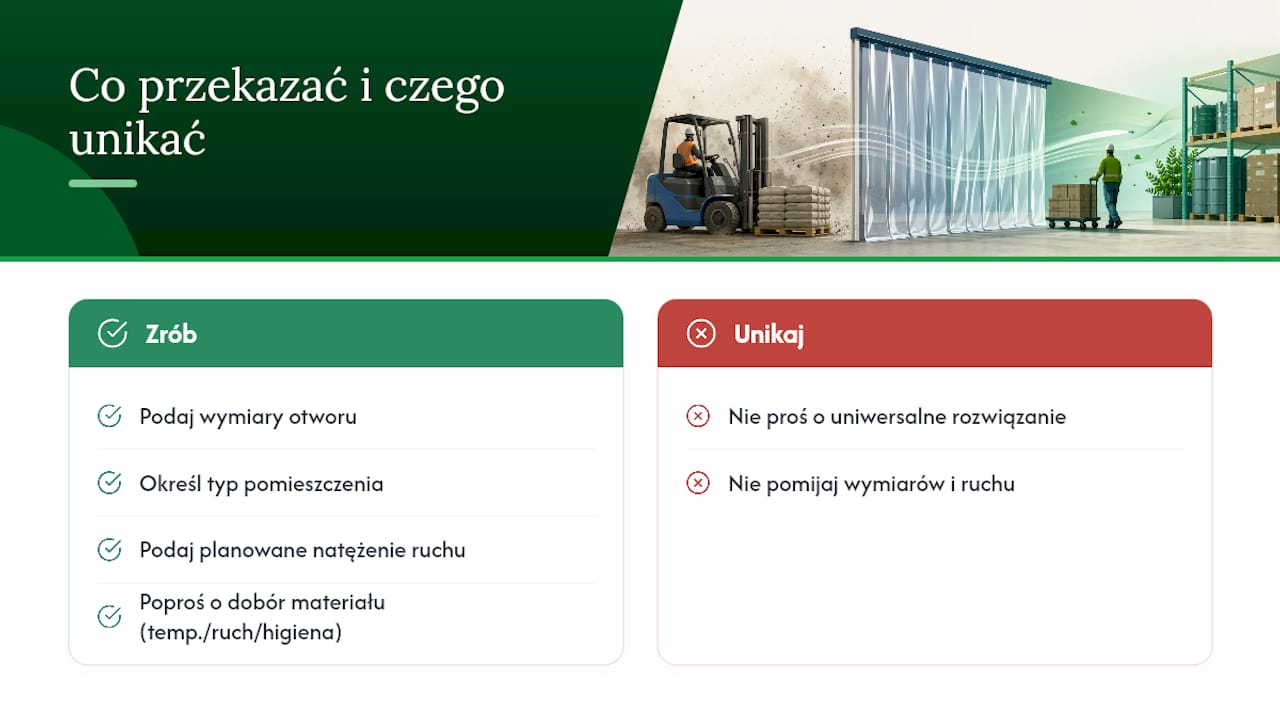 Co przekazać i czego unikać

Zrób

Podaj wymiary otworu

Określ typ pomieszczenia

Podaj planowane natężenie ruchu

Poproś o dobór materiału (temp./ruch/higiena)

Unikaj

Nie proś o uniwersalne rozwiązanie

Nie pomijaj wymiarów i ruchu